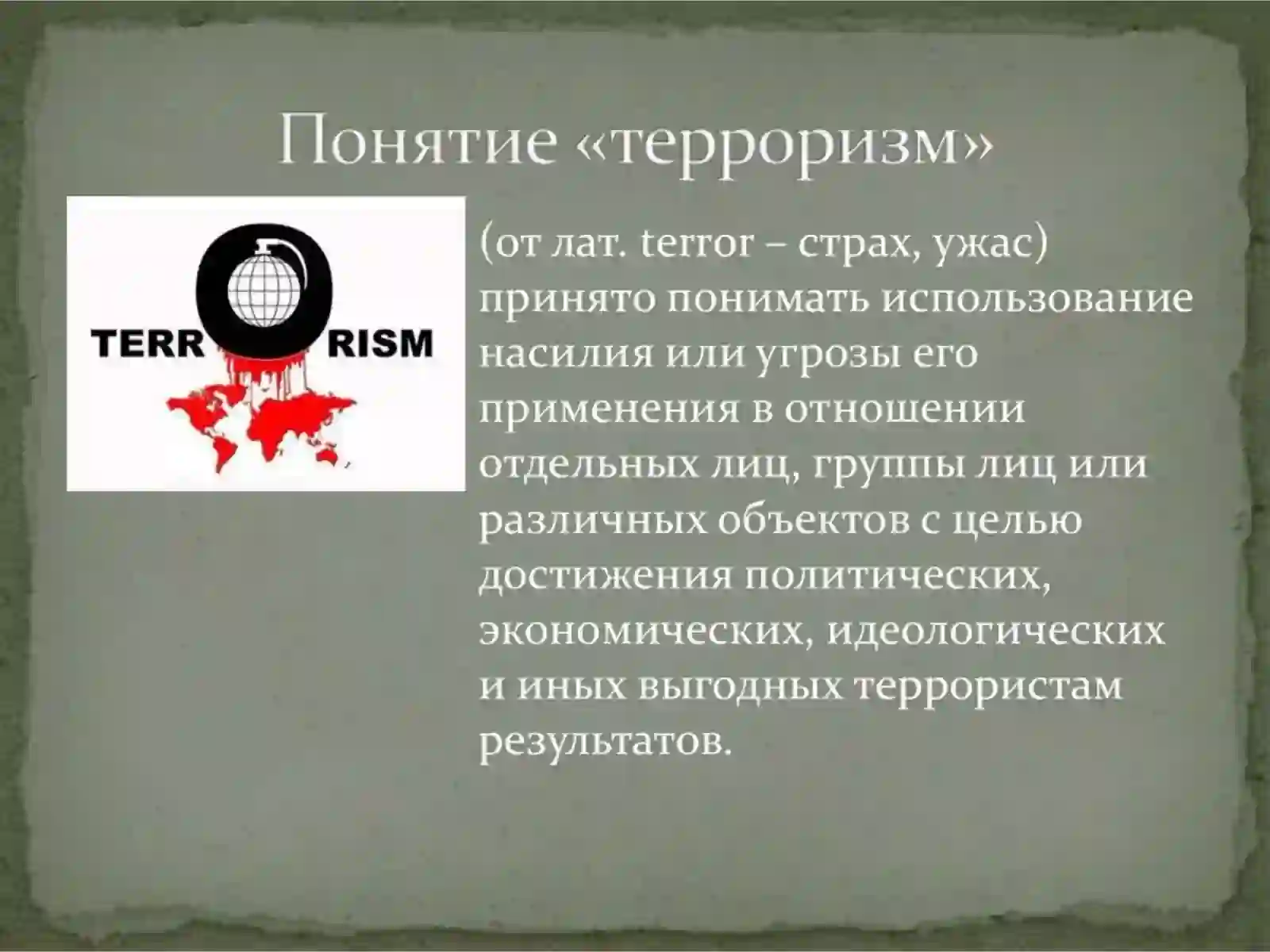 Понятие «терроризм»

TERR RISM

(от лат. terror – страх, ужас) принято понимать использование насилия или угрозы его применения в отношении отдельных лиц, группы лиц или различных объектов с целью достижения политических, экономических, идеологических и иных выгодных террористам результатов.